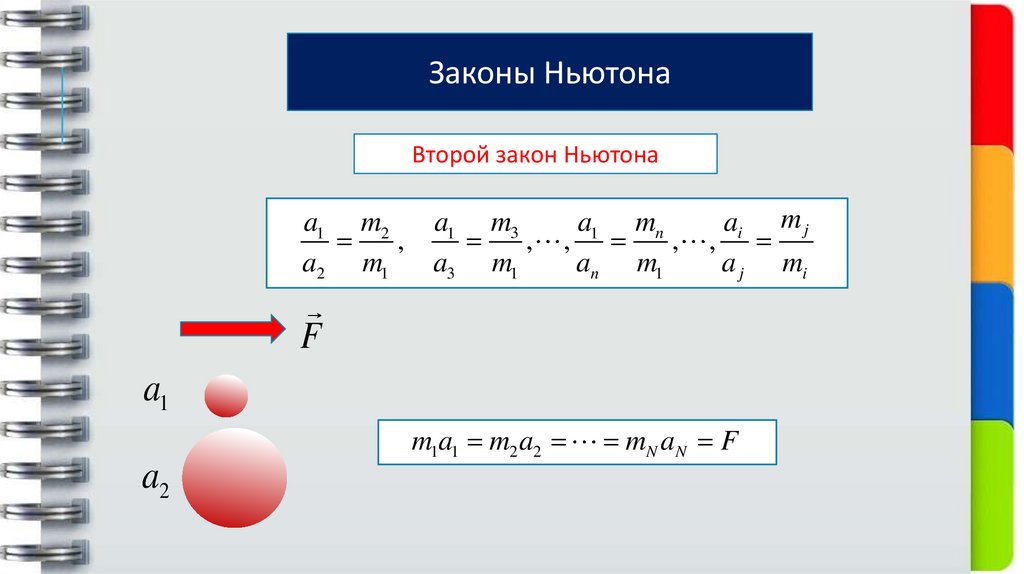 Законы Ньютона

Второй закон Ньютона

$\frac{a_1}{a_2} = \frac{m_2}{m_1}, \quad \frac{a_1}{a_3} = \frac{m_3}{m_1}, \cdots, \frac{a_1}{a_n} = \frac{m_n}{m_1}, \cdots, \frac{a_i}{a_j} = \frac{m_j}{m_i}$

$\vec{F}$

$a_1$

$a_2$

$m_1 a_1 = m_2 a_2 = \cdots = m_N a_N = F$